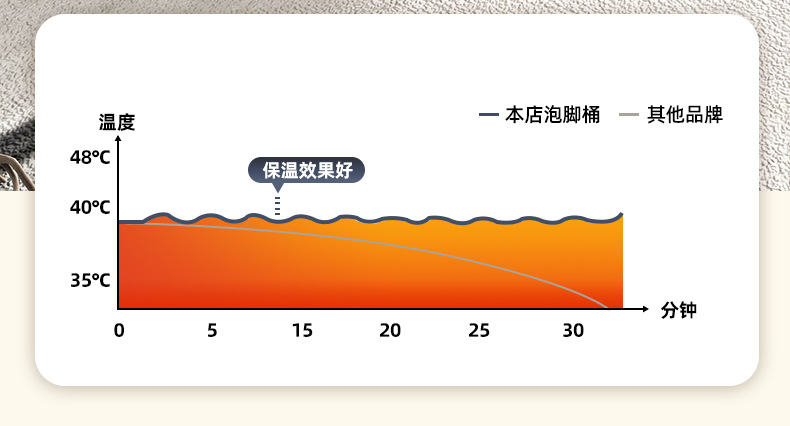 本店泡脚桶
其他品牌

温度
48°C
40°C
35°C

保温效果好

0
5
15
20
25
30
分钟